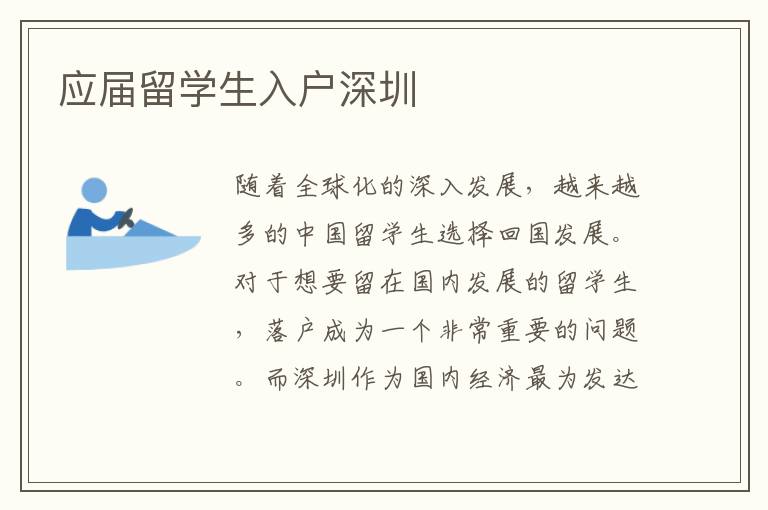 应届留学生入户深圳

随着全球化的深入发展，越来越多的中国留学生选择回国发展。对于想要留在国内发展的留学生，落户成为一个非常重要的问题。而深圳作为国内经济最为发达